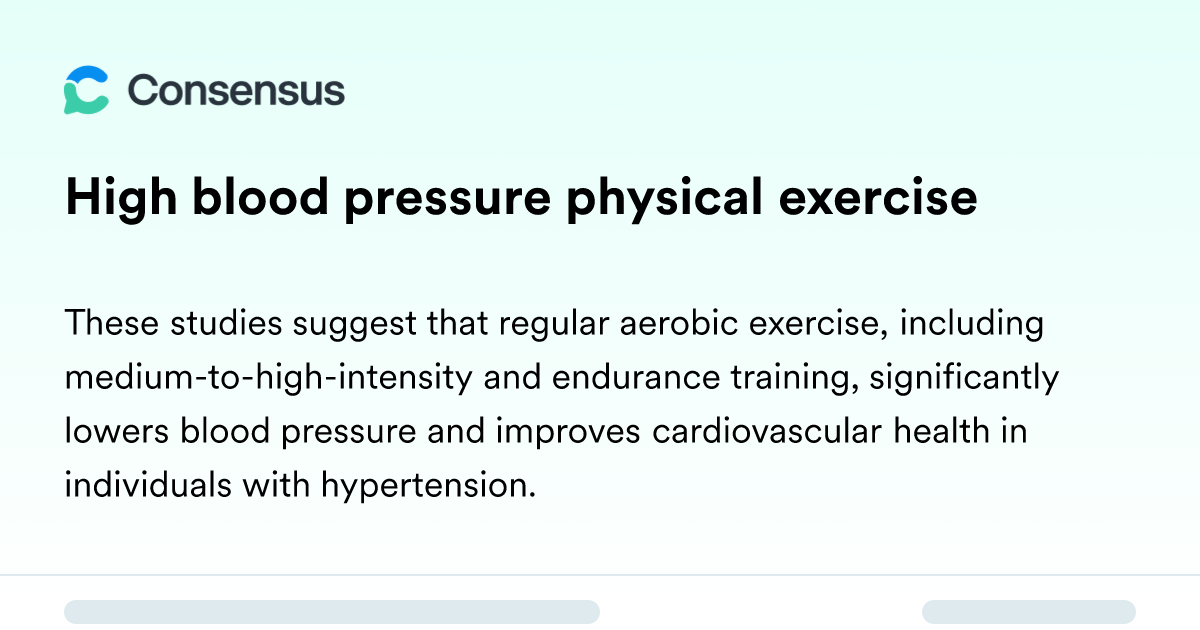 Consensus

High blood pressure physical exercise

These studies suggest that regular aerobic exercise, including medium-to-high-intensity and endurance training, significantly lowers blood pressure and improves cardiovascular health in individuals with hypertension.